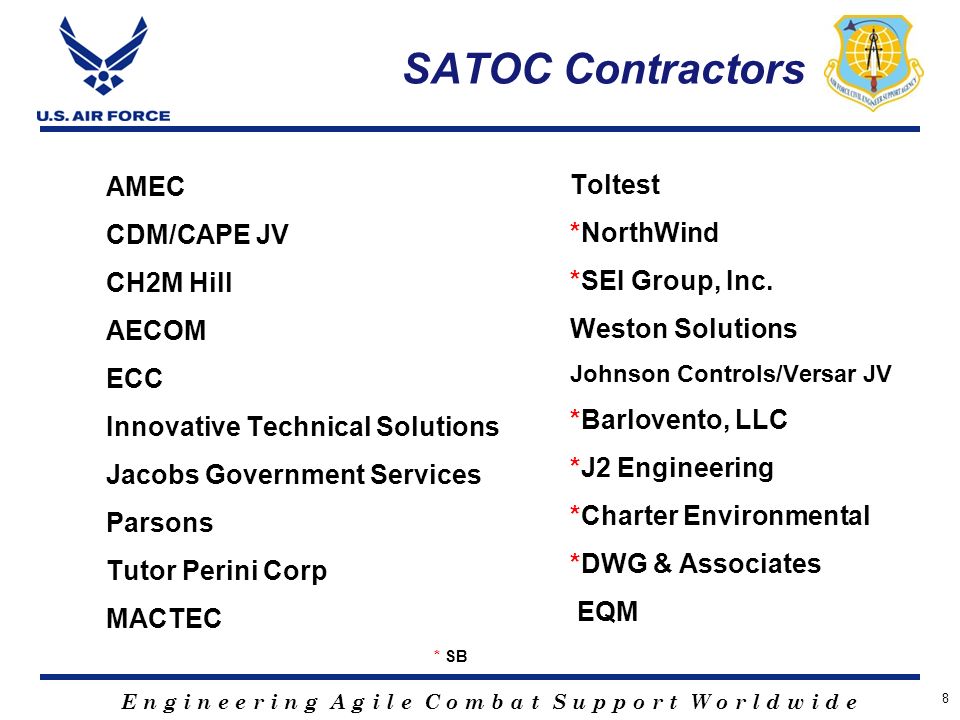 U.S. AIR FORCE

SATOC Contractors

AIR FORCE CIVIL ENGINEER SUPPORT AGENCY

AMEC

CDM/CAPE JV

CH2M Hill

AECOM

ECC

Innovative Technical Solutions

Jacobs Government Services

Parsons

Tutor Perini Corp

MACTEC

Toltest

*NorthWind

*SEI Group, Inc.

Weston Solutions

Johnson Controls/Versar JV

*Barlovento, LLC

*J2 Engineering

*Charter Environmental

*DWG & Associates

EQM

* SB

Engineering Agile Combat Support Worldwide

8